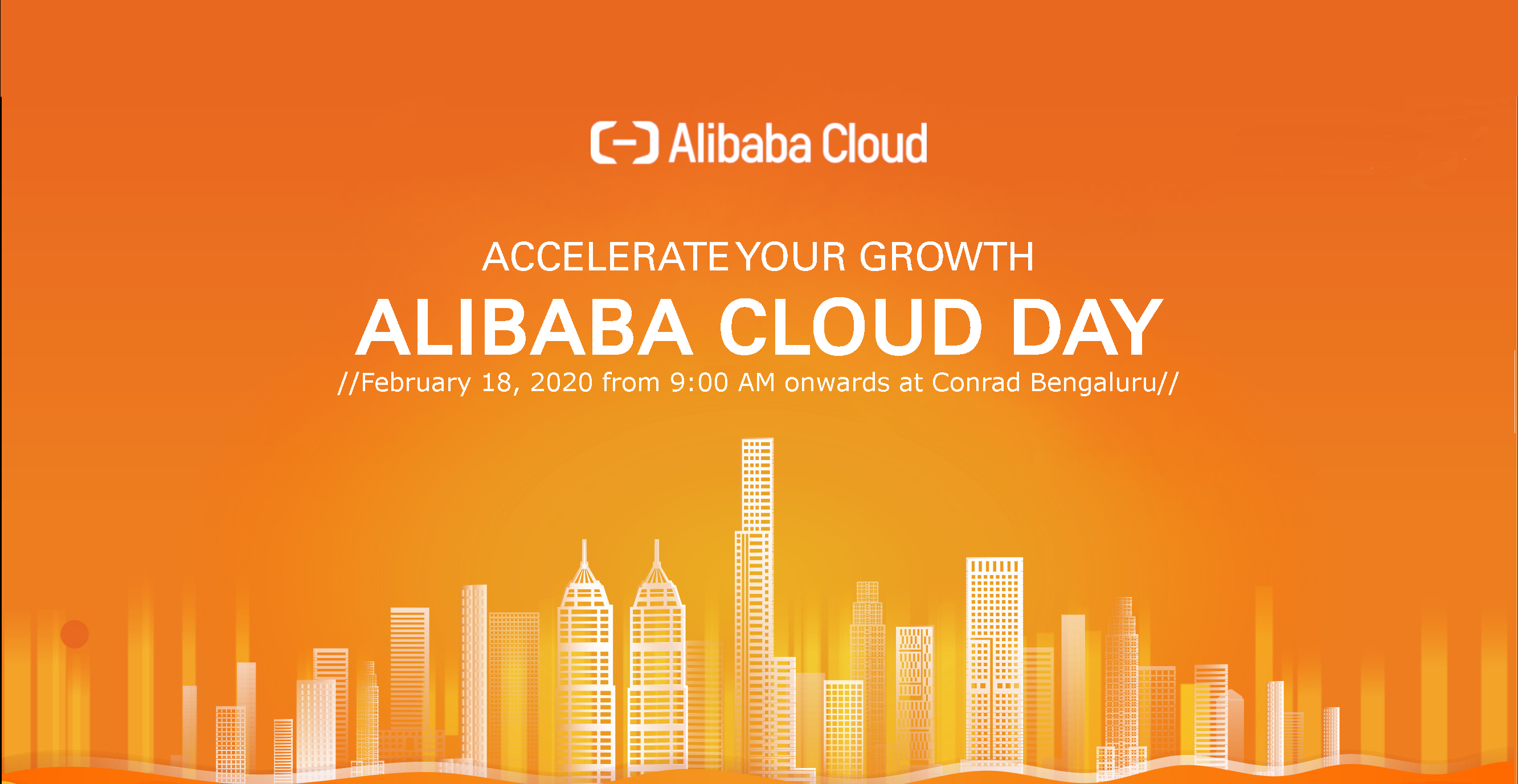 Alibaba Cloud

ACCELERATE YOUR GROWTH

ALIBABA CLOUD DAY

//February 18, 2020 from 9:00 AM onwards at Conrad Bengaluru//